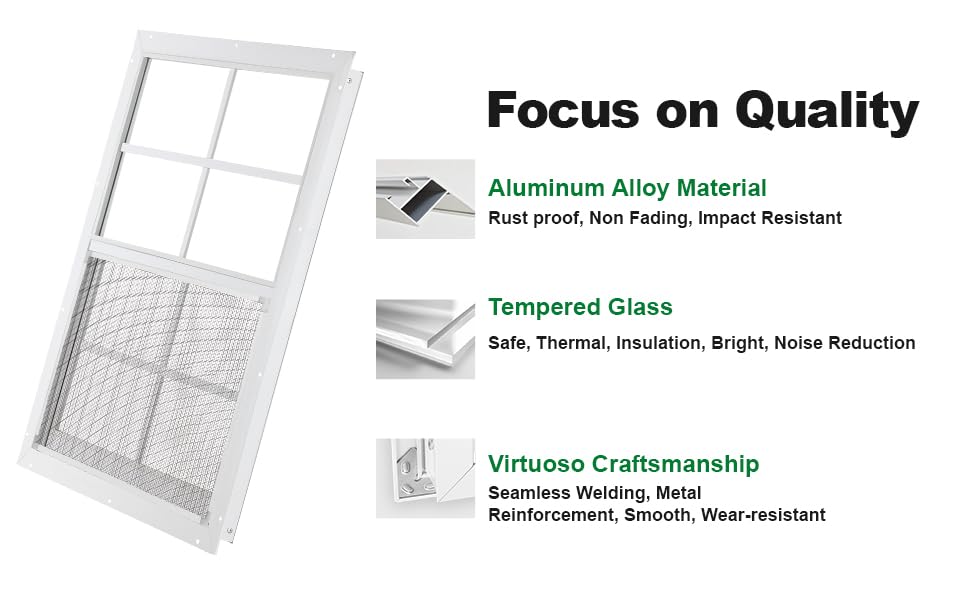 Focus on Quality

Aluminum Alloy Material
Rust proof, Non Fading, Impact Resistant

Tempered Glass
Safe, Thermal, Insulation, Bright, Noise Reduction

Virtuoso Craftsmanship
Seamless Welding, Metal Reinforcement, Smooth, Wear-resistant